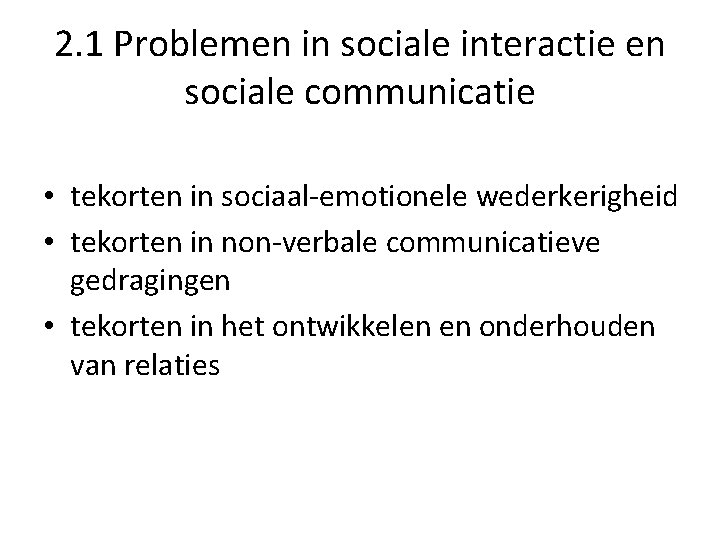 2.1 Problemen in sociale interactie en sociale communicatie

• tekorten in sociaal-emotionele wederkerigheid
• tekorten in non-verbale communicatieve gedragingen
• tekorten in het ontwikkelen en onderhouden van relaties